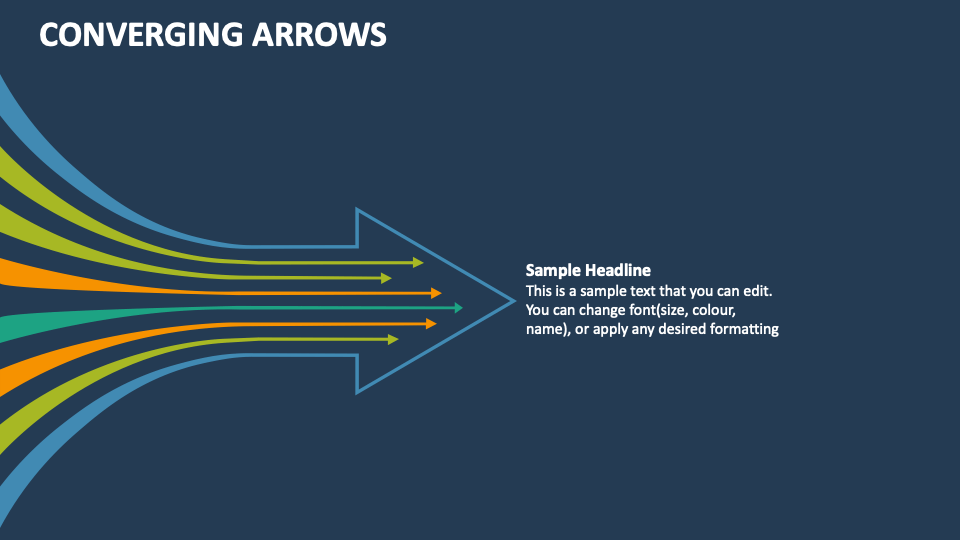 CONVERGING ARROWS

Sample Headline
This is a sample text that you can edit. You can change font(size, colour, name), or apply any desired formatting